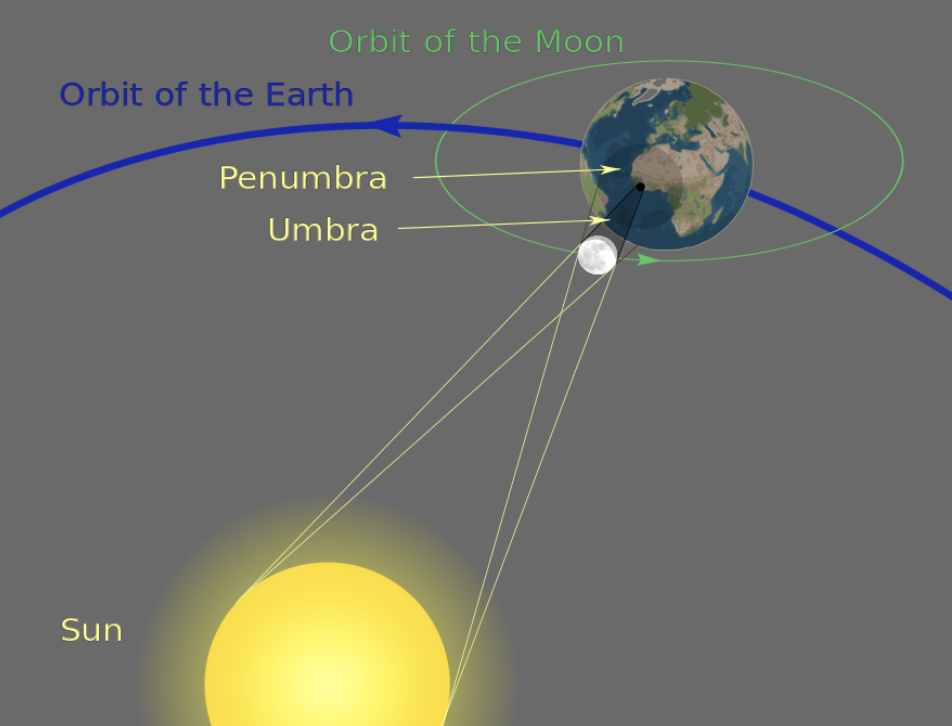 Orbit of the Moon

Orbit of the Earth

Penumbra

Umbra

Sun